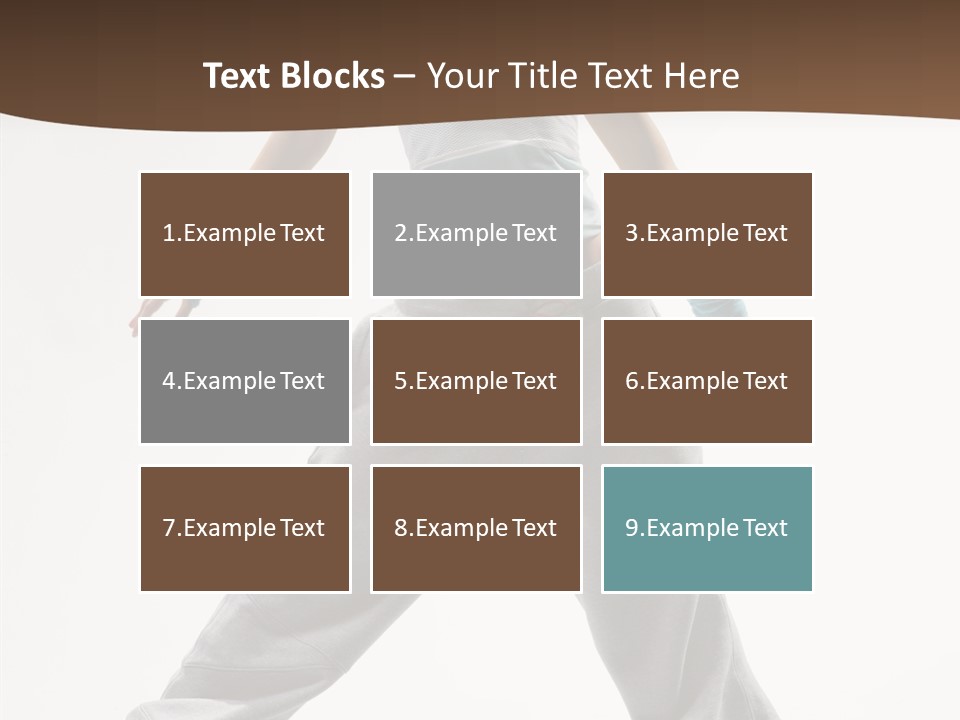 Text Blocks – Your Title Text Here

1.Example Text

2.Example Text

3.Example Text

4.Example Text

5.Example Text

6.Example Text

7.Example Text

8.Example Text

9.Example Text